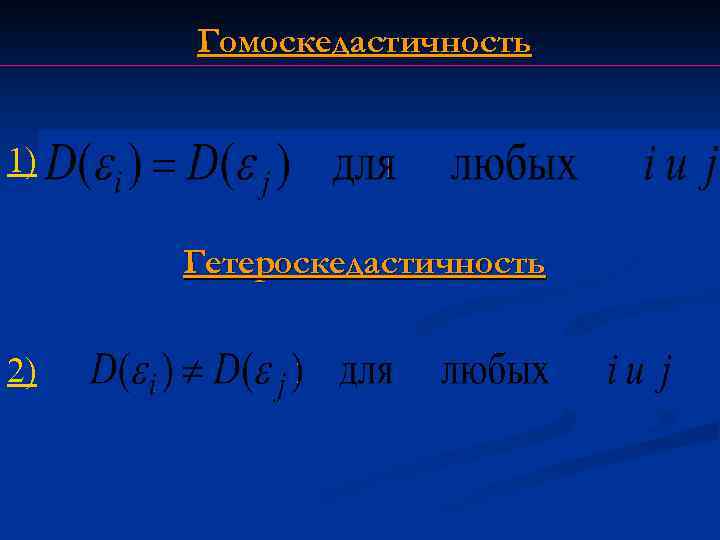 Гомоскедастичность

1) $D(\varepsilon_i) = D(\varepsilon_j)$ для любых $i$ и $j$

Гетероскедастичность

2) $D(\varepsilon_i) \neq D(\varepsilon_j)$ для любых $i$ и $j$